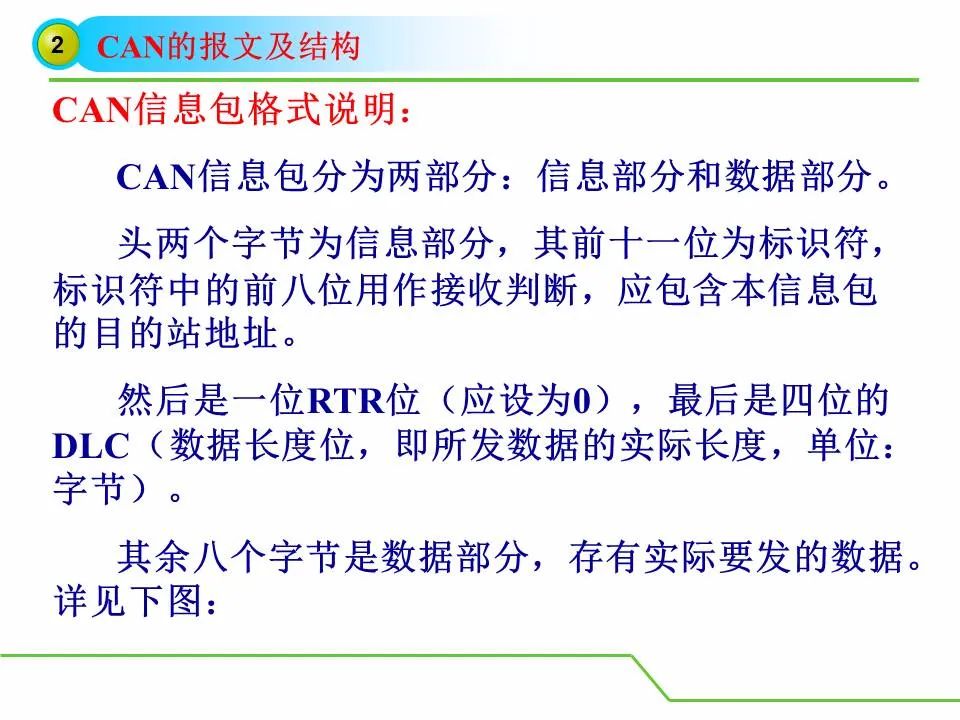 2 CAN的报文及结构

CAN信息包格式说明：

CAN信息包分为两部分：信息部分和数据部分。

头两个字节为信息部分，其前十一位为标识符，标识符中的前八位用作接收判断，应包含本信息包的目的站地址。

然后是一位RTR位（应设为0），最后是四位的DLC（数据长度位，即所发数据的实际长度，单位：字节）。

其余八个字节是数据部分，存有实际要发的数据。详见下图：